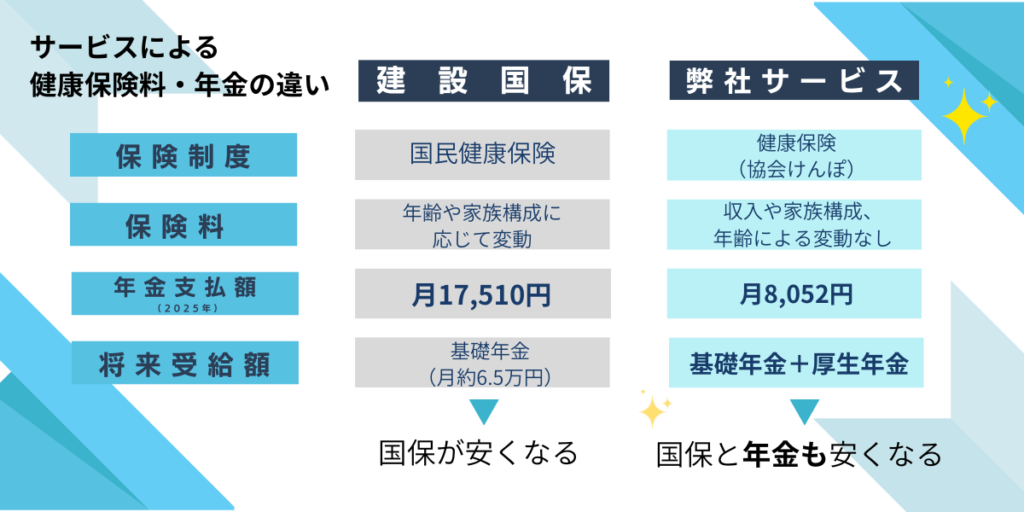 サービスによる
健康保険料・年金の違い

| | 建設国保 | 弊社サービス |
|---|---|---|
| 保険制度 | 国民健康保険 | 健康保険（協会けんぽ） |
| 保険料 | 年齢や家族構成に応じて変動 | 収入や家族構成、年齢による変動なし |
| 年金支払額（2025年） | 月17,510円 | 月8,052円 |
| 将来受給額 | 基礎年金（月約6.5万円） | 基礎年金＋厚生年金 |

国保が安くなる

国保と年金も安くなる